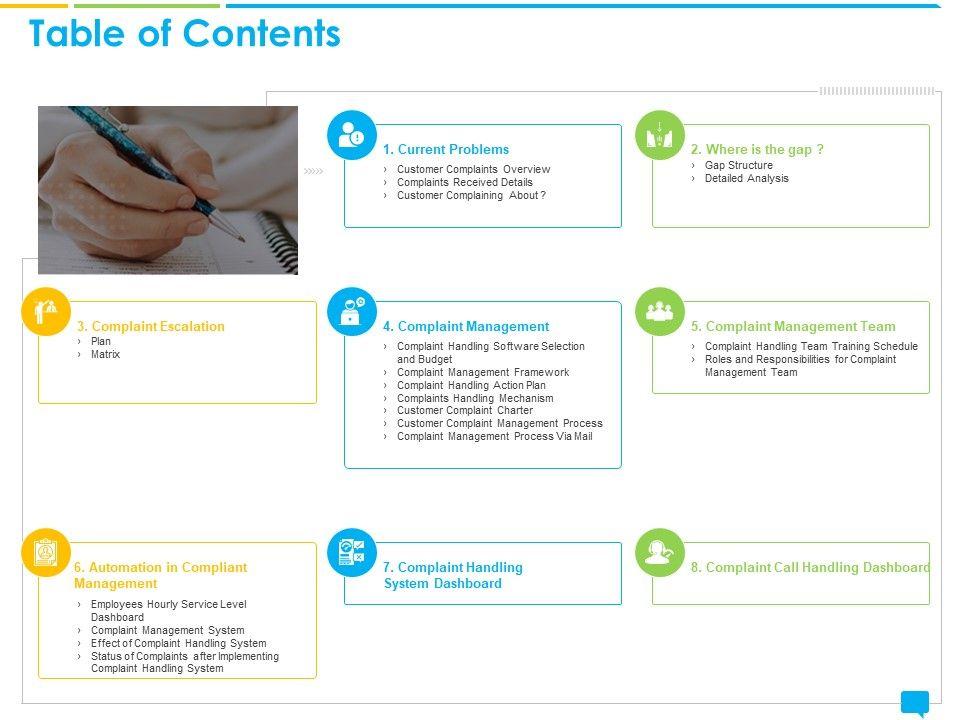 Table of Contents

1. Current Problems
› Customer Complaints Overview
› Complaints Received Details
› Customer Complaining About ?

2. Where is the gap ?
› Gap Structure
› Detailed Analysis

3. Complaint Escalation
› Plan
› Matrix

4. Complaint Management
› Complaint Handling Software Selection and Budget
› Complaint Management Framework
› Complaint Handling Action Plan
› Complaints Handling Mechanism
› Customer Complaint Charter
› Customer Complaint Management Process
› Complaint Management Process Via Mail

5. Complaint Management Team
› Complaint Handling Team Training Schedule
› Roles and Responsibilities for Complaint Management Team

6. Automation in Compliant Management
› Employees Hourly Service Level Dashboard
› Complaint Management System
› Effect of Complaint Handling System
› Status of Complaints after Implementing Complaint Handling System

7. Complaint Handling System Dashboard

8. Complaint Call Handling Dashboard